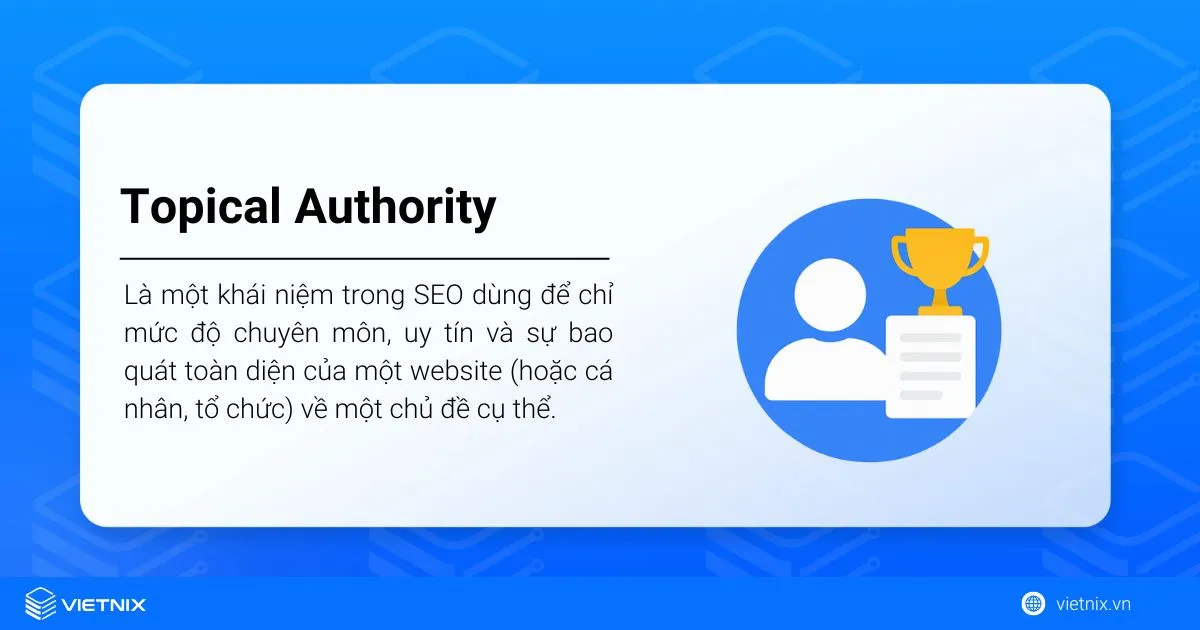 Topical Authority

Là một khái niệm trong SEO dùng để chỉ mức độ chuyên môn, uy tín và sự bao quát toàn diện của một website (hoặc cá nhân, tổ chức) về một chủ đề cụ thể.

VIETNIX

vietnix.vn